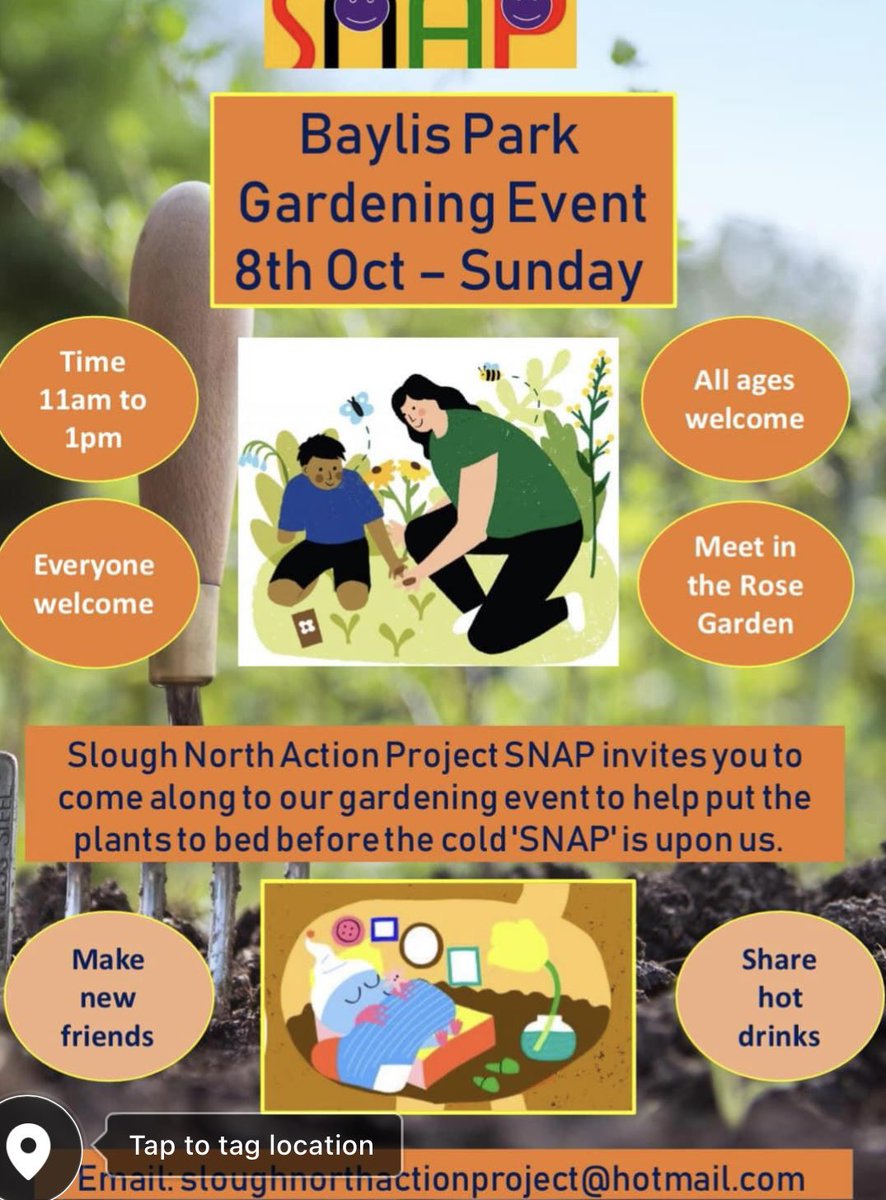 SNAP

Baylis Park Gardening Event 8th Oct – Sunday

Time 11am to 1pm

All ages welcome

Everyone welcome

Meet in the Rose Garden

Slough North Action Project SNAP invites you to come along to our gardening event to help put the plants to bed before the cold 'SNAP' is upon us.

Make new friends

Share hot drinks

Tap to tag location

Email: sloughnorthactionproject@hotmail.com